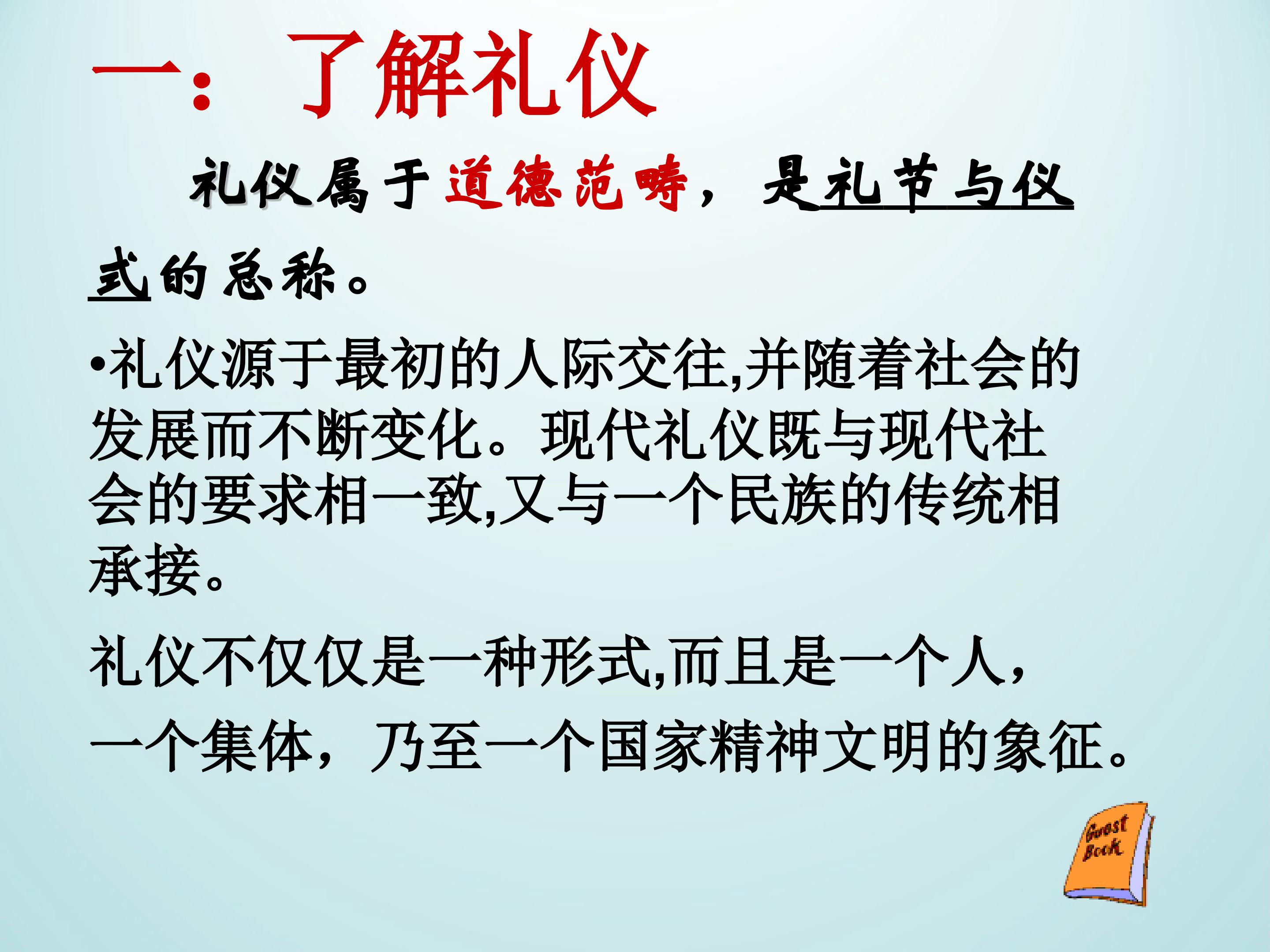 一：了解礼仪

礼仪属于道德范畴，是礼节与仪式的总称。

•礼仪源于最初的人际交往,并随着社会的发展而不断变化。现代礼仪既与现代社会的要求相一致,又与一个民族的传统相承接。

礼仪不仅仅是一种形式,而且是一个人，一个集体，乃至一个国家精神文明的象征。

Guest Book